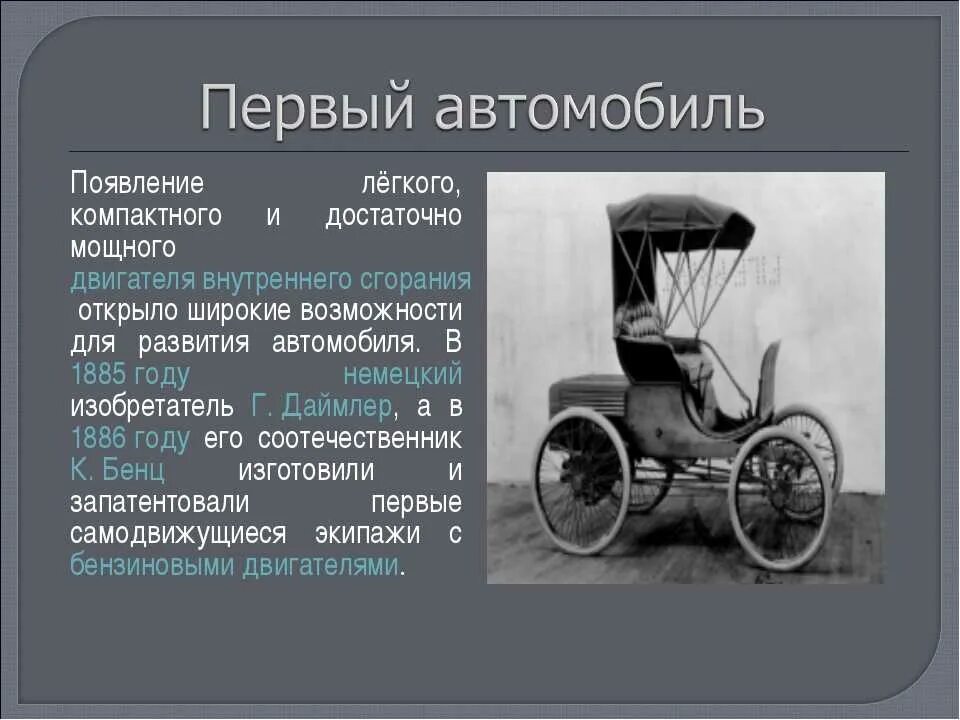 Первый автомобиль

Появление лёгкого, компактного и достаточно мощного двигателя внутреннего сгорания открыло широкие возможности для развития автомобиля. В 1885 году немецкий изобретатель Г. Даймлер, а в 1886 году его соотечественник К. Бенц изготовили и запатентовали первые самодвижущиеся экипажи с бензиновыми двигателями.